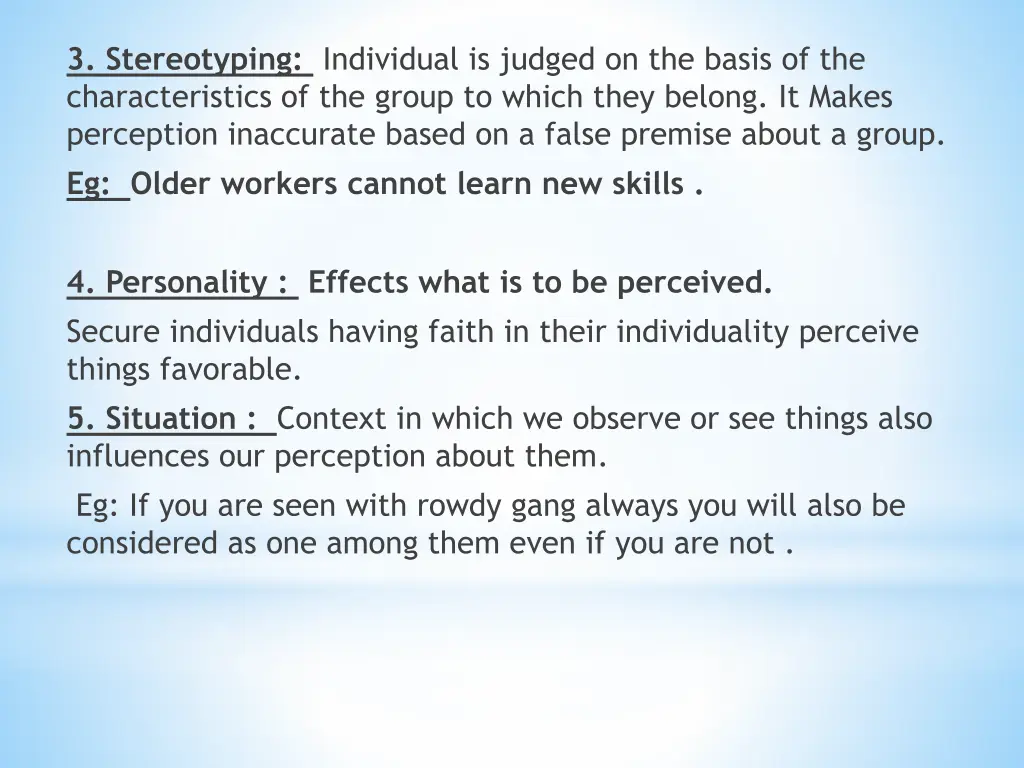 3. Stereotyping: Individual is judged on the basis of the characteristics of the group to which they belong. It Makes perception inaccurate based on a false premise about a group.

Eg: Older workers cannot learn new skills .

4. Personality : Effects what is to be perceived.

Secure individuals having faith in their individuality perceive things favorable.

5. Situation : Context in which we observe or see things also influences our perception about them.

Eg: If you are seen with rowdy gang always you will also be considered as one among them even if you are not .